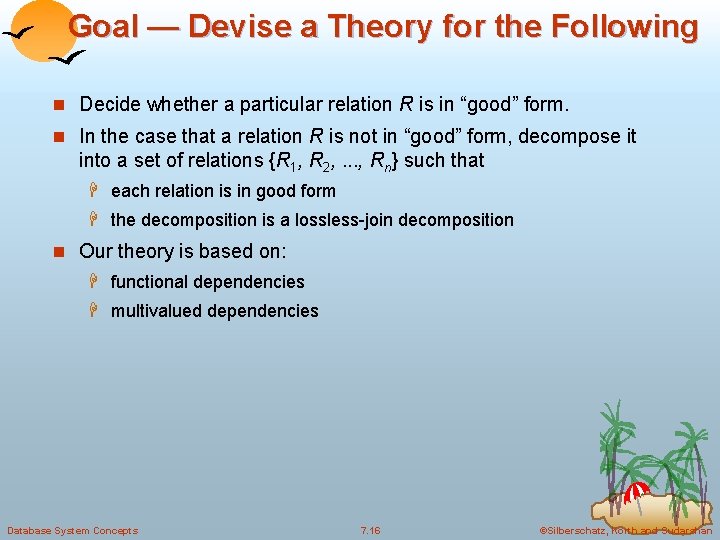 Goal — Devise a Theory for the Following

Decide whether a particular relation $R$ is in “good” form.

In the case that a relation $R$ is not in “good” form, decompose it into a set of relations $\{R_1, R_2, ..., R_n\}$ such that

each relation is in good form

the decomposition is a lossless-join decomposition

Our theory is based on:

functional dependencies

multivalued dependencies

Database System Concepts 7.16 ©Silberschatz, Korth and Sudarshan